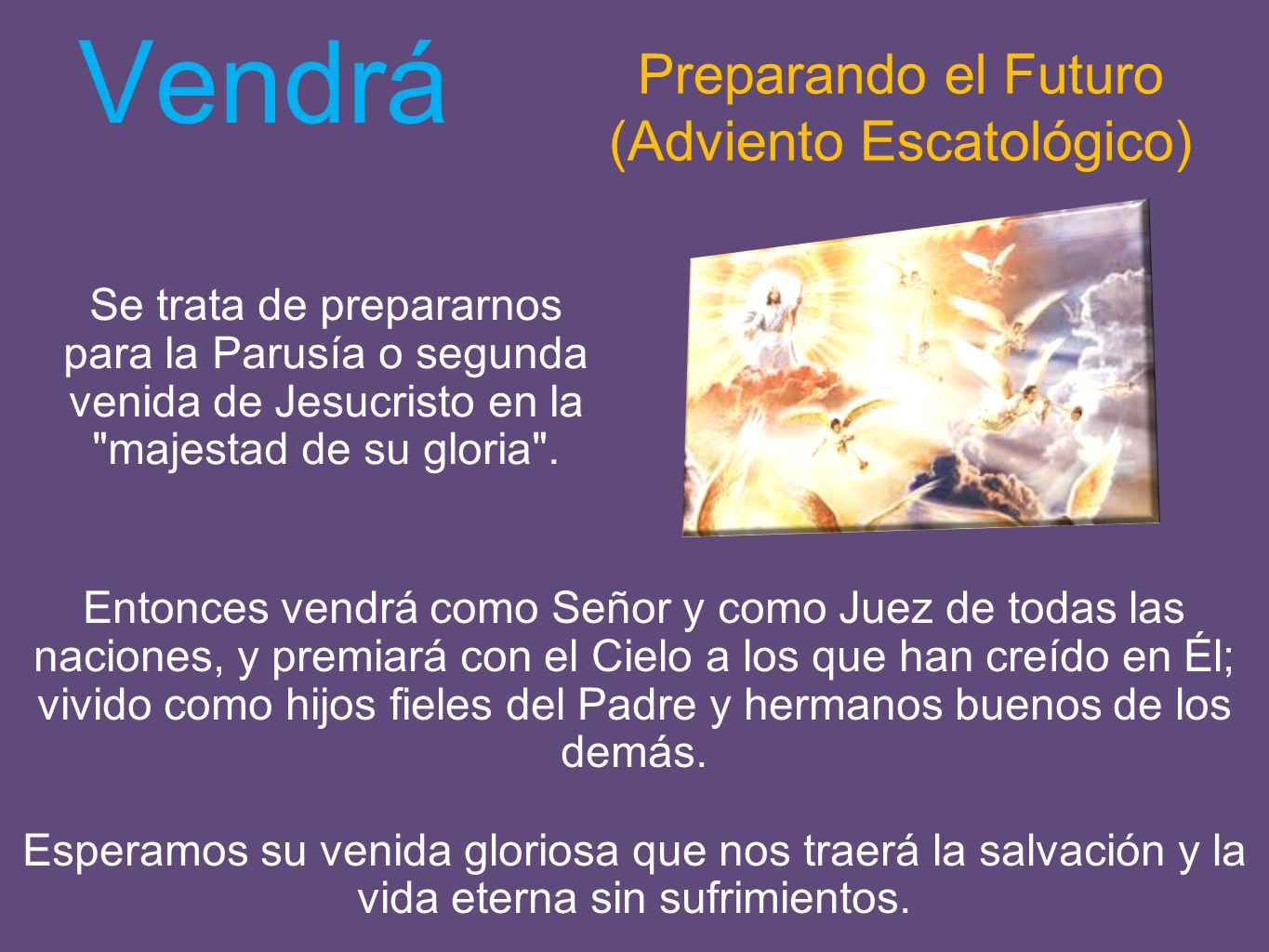 Vendrá

Preparando el Futuro
(Adviento Escatológico)

Se trata de prepararnos para la Parusía o segunda venida de Jesucristo en la "majestad de su gloria".

Entonces vendrá como Señor y como Juez de todas las naciones, y premiará con el Cielo a los que han creído en Él; vivido como hijos fieles del Padre y hermanos buenos de los demás.

Esperamos su venida gloriosa que nos traerá la salvación y la vida eterna sin sufrimientos.